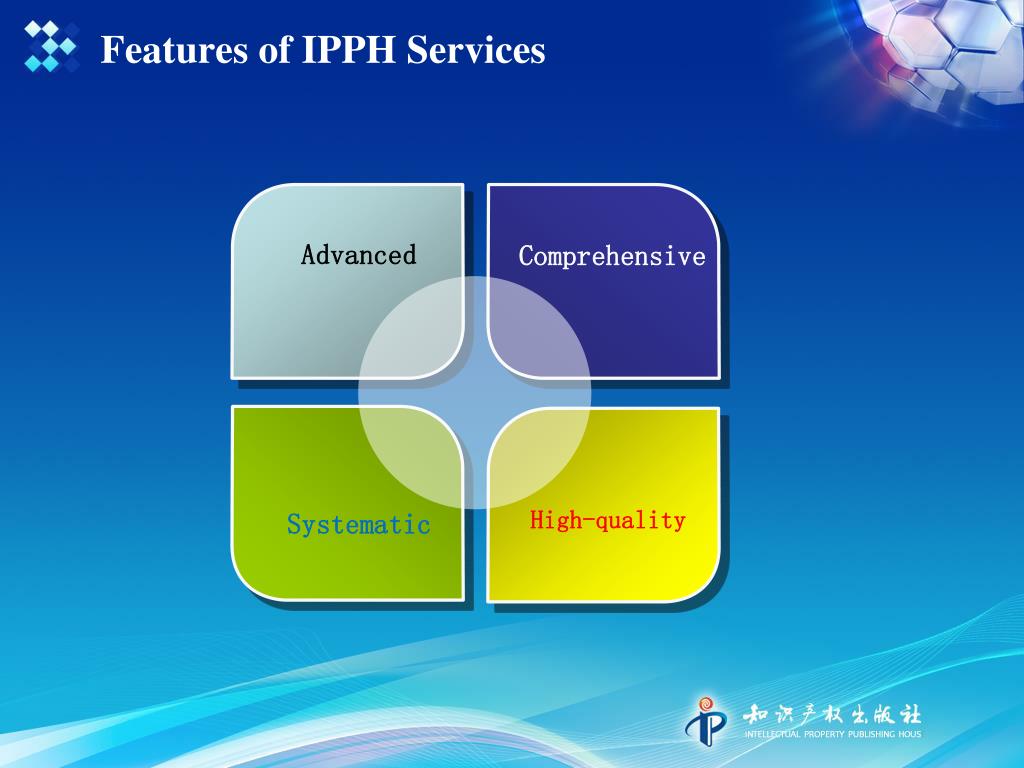 Features of IPPH Services

Advanced

Comprehensive

Systematic

High-quality

知识产权出版社
INTELLECTUAL PROPERTY PUBLISHING HOUS